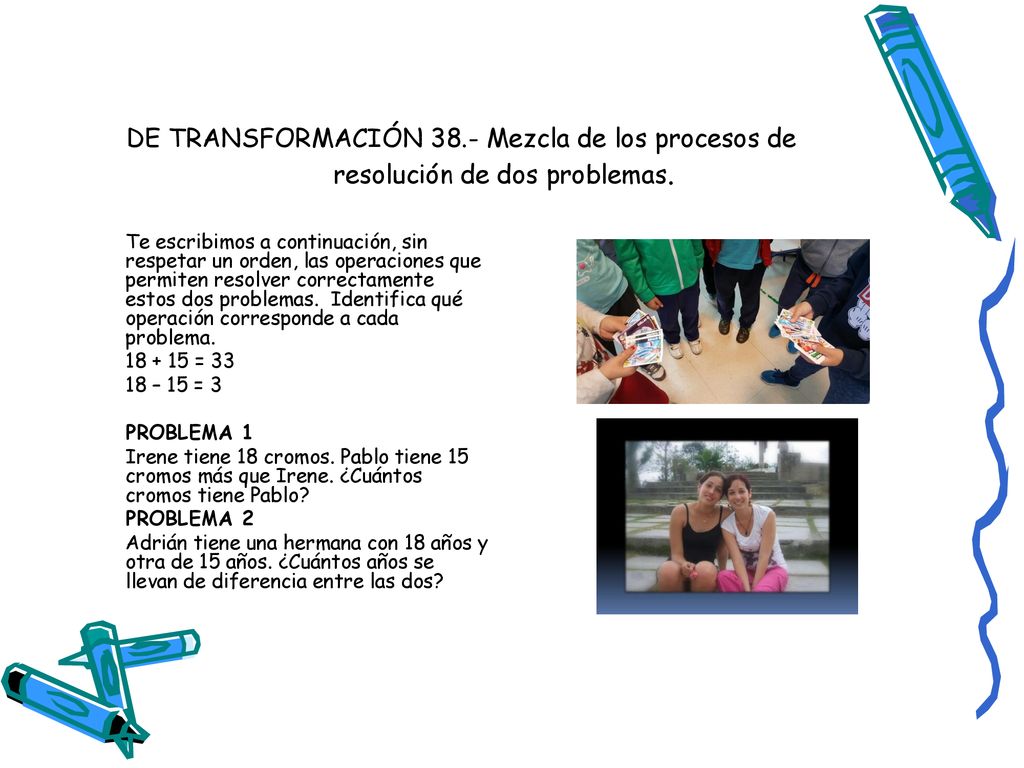 DE TRANSFORMACIÓN 38.- Mezcla de los procesos de resolución de dos problemas.

Te escribimos a continuación, sin respetar un orden, las operaciones que permiten resolver correctamente estos dos problemas. Identifica qué operación corresponde a cada problema.

18 + 15 = 33

18 – 15 = 3

PROBLEMA 1

Irene tiene 18 cromos. Pablo tiene 15 cromos más que Irene. ¿Cuántos cromos tiene Pablo?

PROBLEMA 2

Adrián tiene una hermana con 18 años y otra de 15 años. ¿Cuántos años se llevan de diferencia entre las dos?